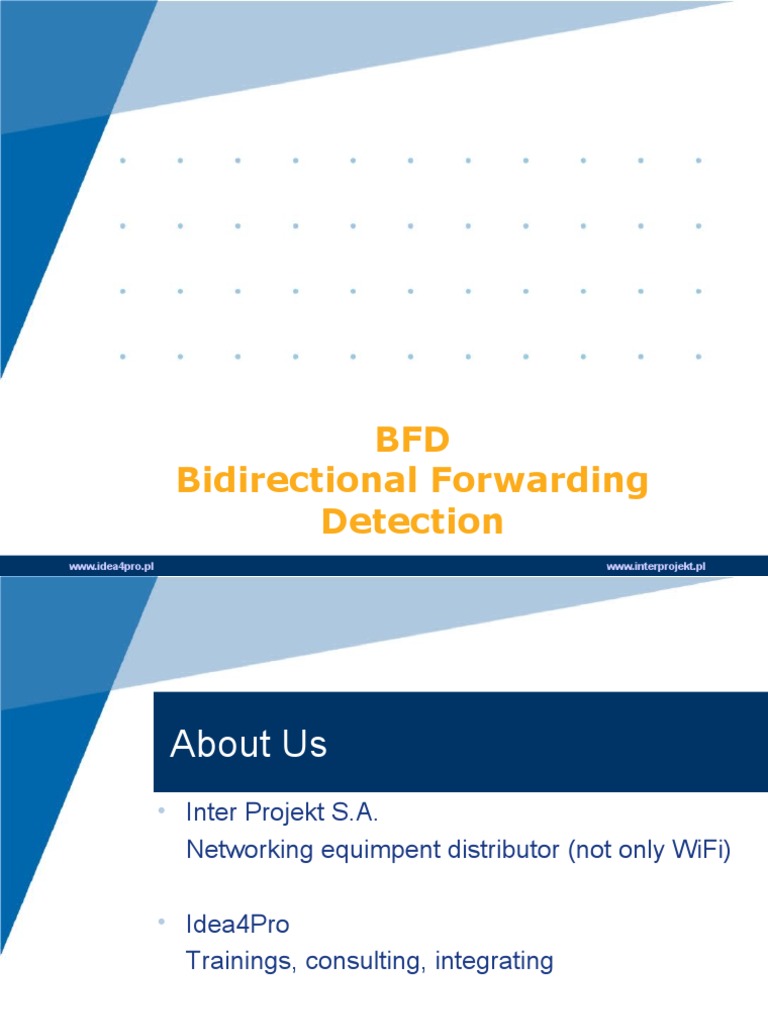 BFD
Bidirectional Forwarding Detection

www.idea4pro.pl

www.interprojekt.pl

About Us

• Inter Projekt S.A.
Networking equimpent distributor (not only WiFi)

• Idea4Pro
Trainings, consulting, integrating